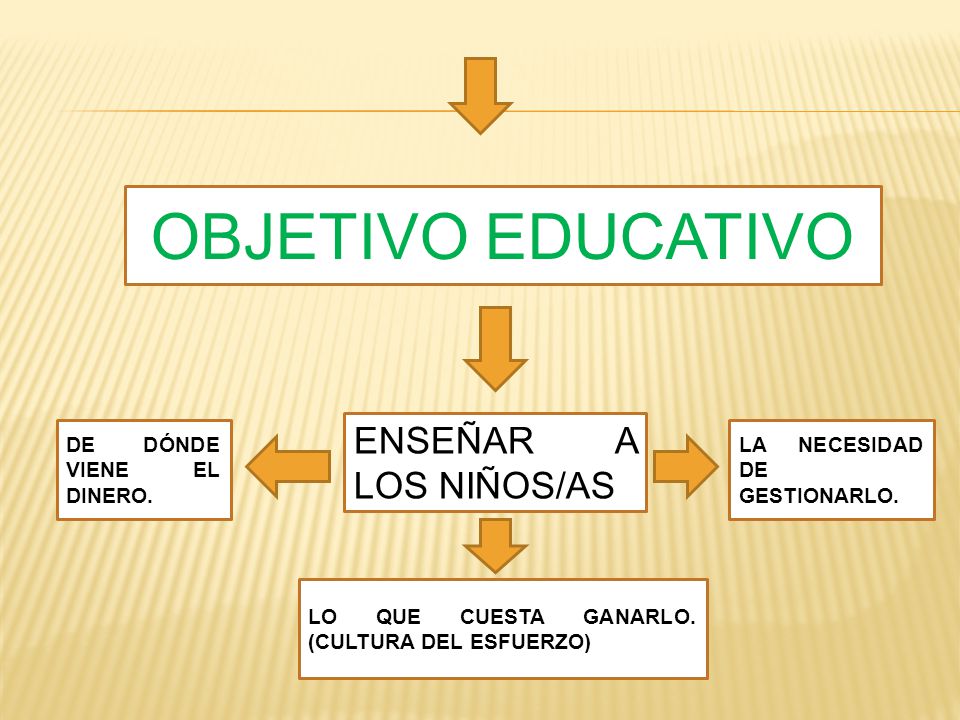 OBJETIVO EDUCATIVO

ENSEÑAR A LOS NIÑOS/AS

DE DÓNDE VIENE EL DINERO.

LA NECESIDAD DE GESTIONARLO.

LO QUE CUESTA GANARLO. (CULTURA DEL ESFUERZO)